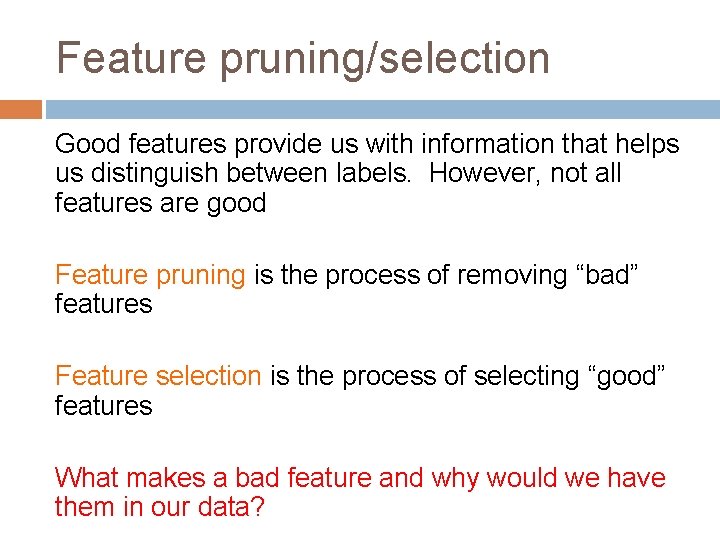 Feature pruning/selection

Good features provide us with information that helps us distinguish between labels.  However, not all features are good

Feature pruning is the process of removing “bad” features

Feature selection is the process of selecting “good” features

What makes a bad feature and why would we have them in our data?